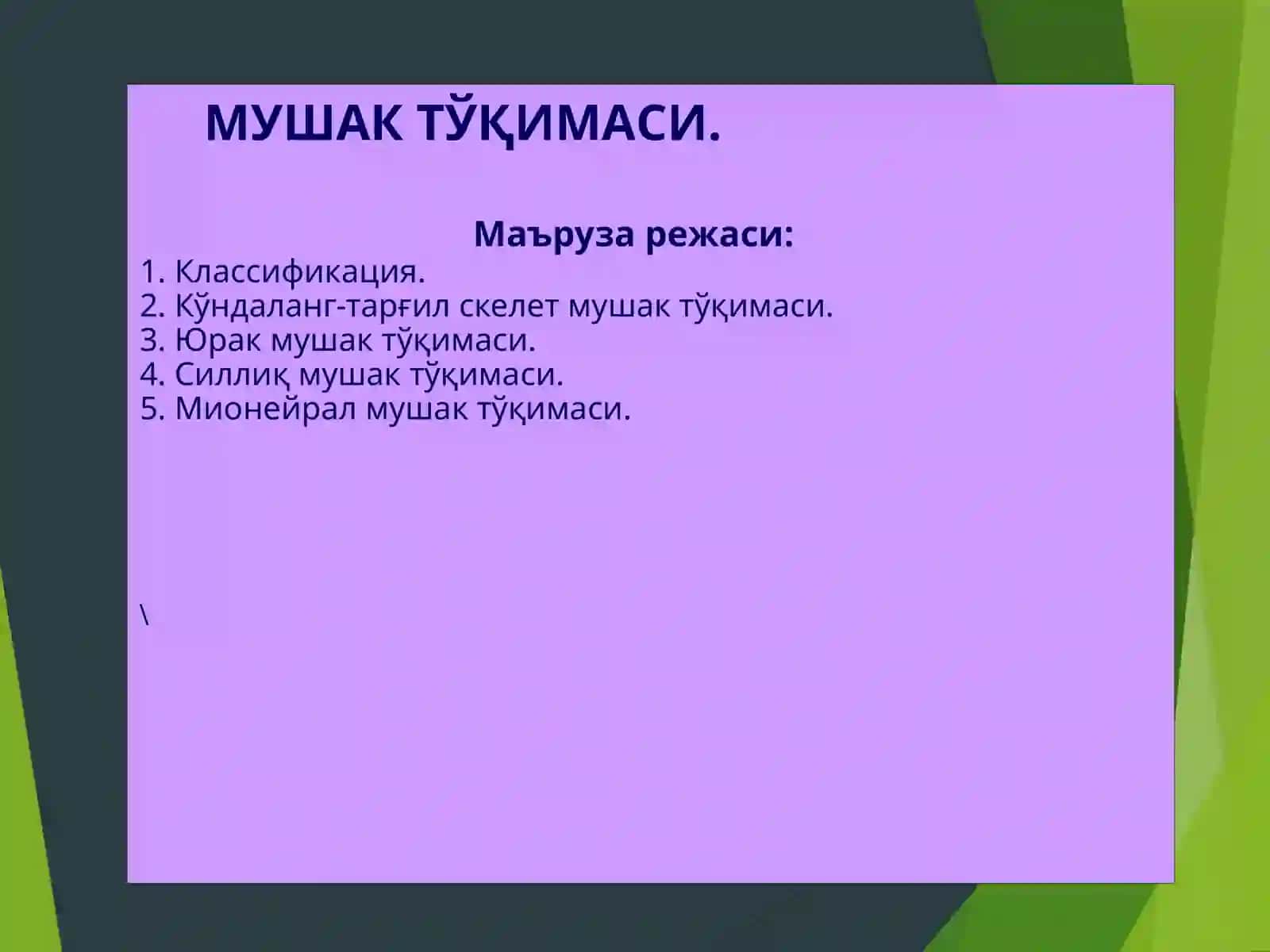 МУШАК ТЎҚИМАСИ.

Маъруза режаси:

1. Классификация.
2. Кўндаланг-тарғил скелет мушак тўқимаси.
3. Юрак мушак тўқимаси.
4. Силлиқ мушак тўқимаси.
5. Мионейрал мушак тўқимаси.

\